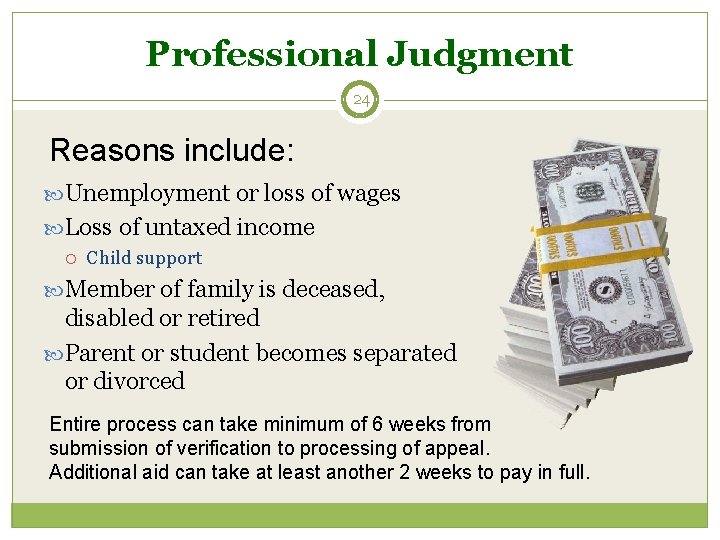 Professional Judgment

24

Reasons include:

Unemployment or loss of wages

Loss of untaxed income

Child support

Member of family is deceased, disabled or retired

Parent or student becomes separated or divorced

Entire process can take minimum of 6 weeks from submission of verification to processing of appeal. Additional aid can take at least another 2 weeks to pay in full.